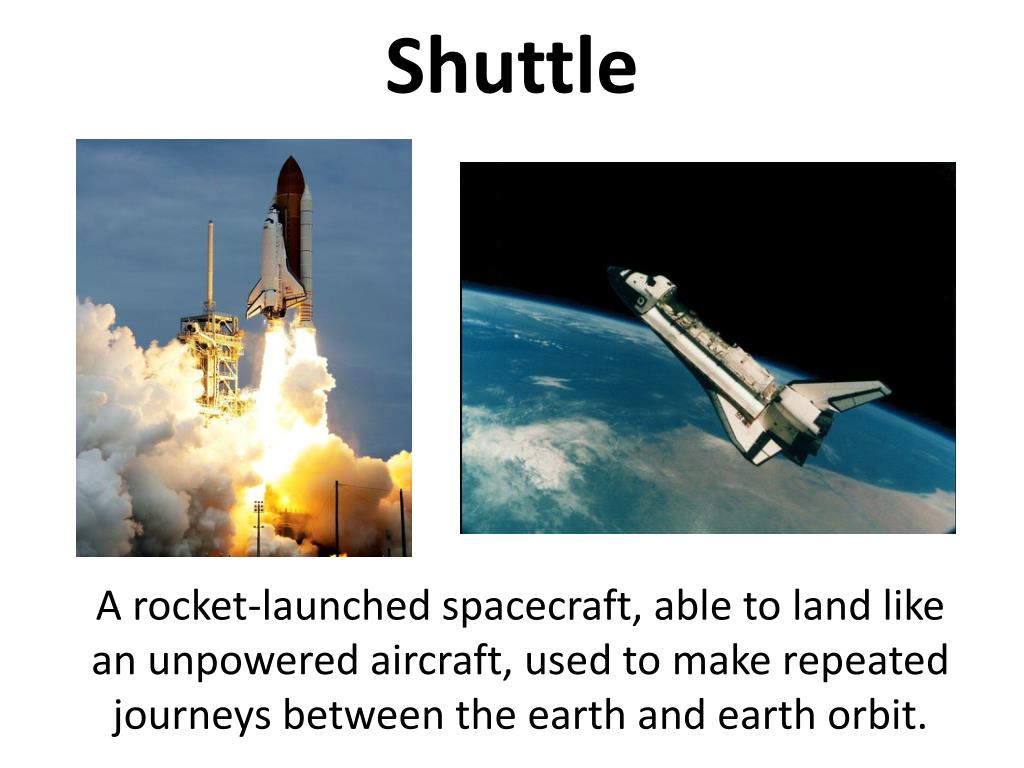 Shuttle

A rocket-launched spacecraft, able to land like an unpowered aircraft, used to make repeated journeys between the earth and earth orbit.